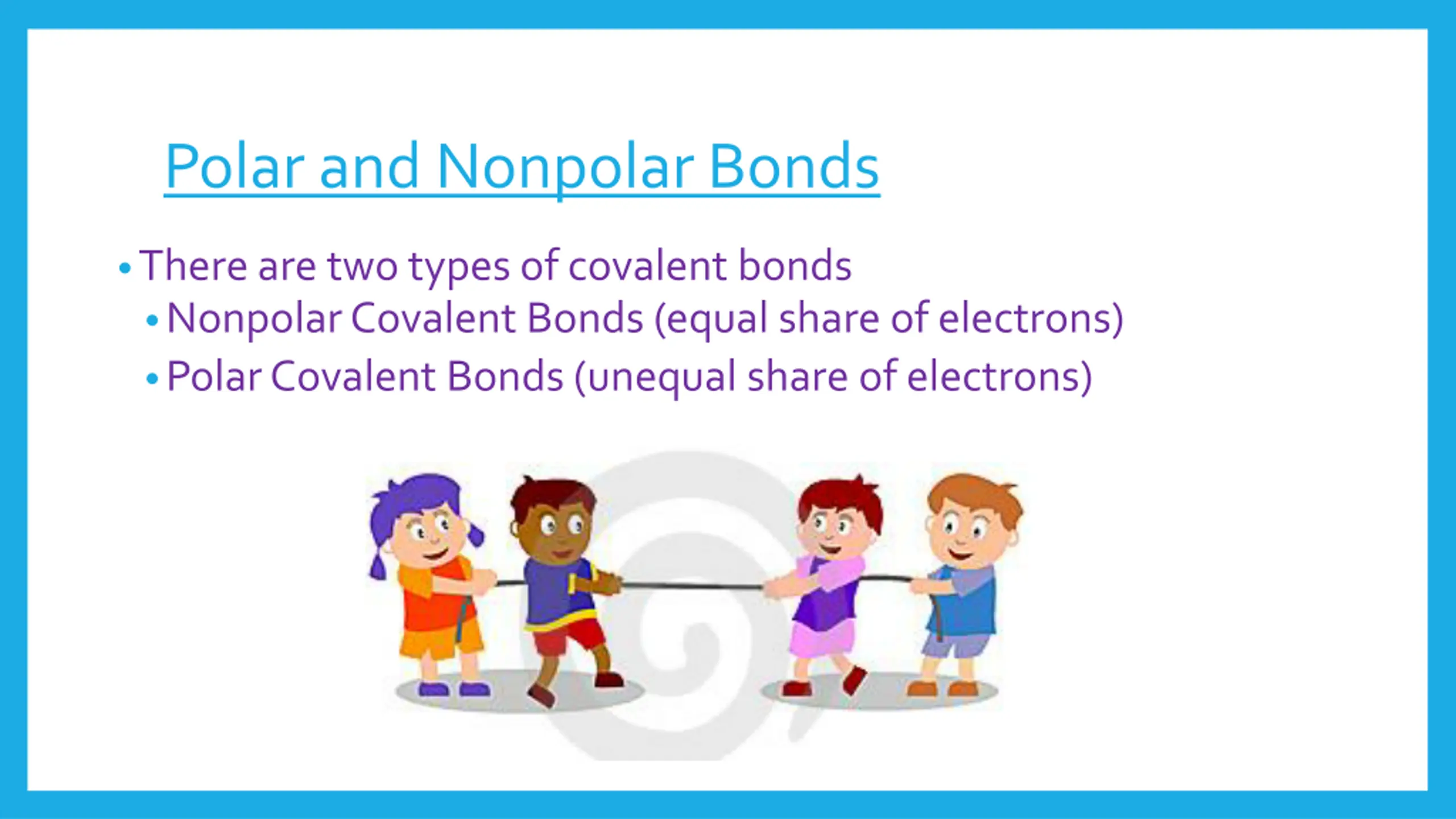 Polar and Nonpolar Bonds

• There are two types of covalent bonds
  • Nonpolar Covalent Bonds (equal share of electrons)
  • Polar Covalent Bonds (unequal share of electrons)